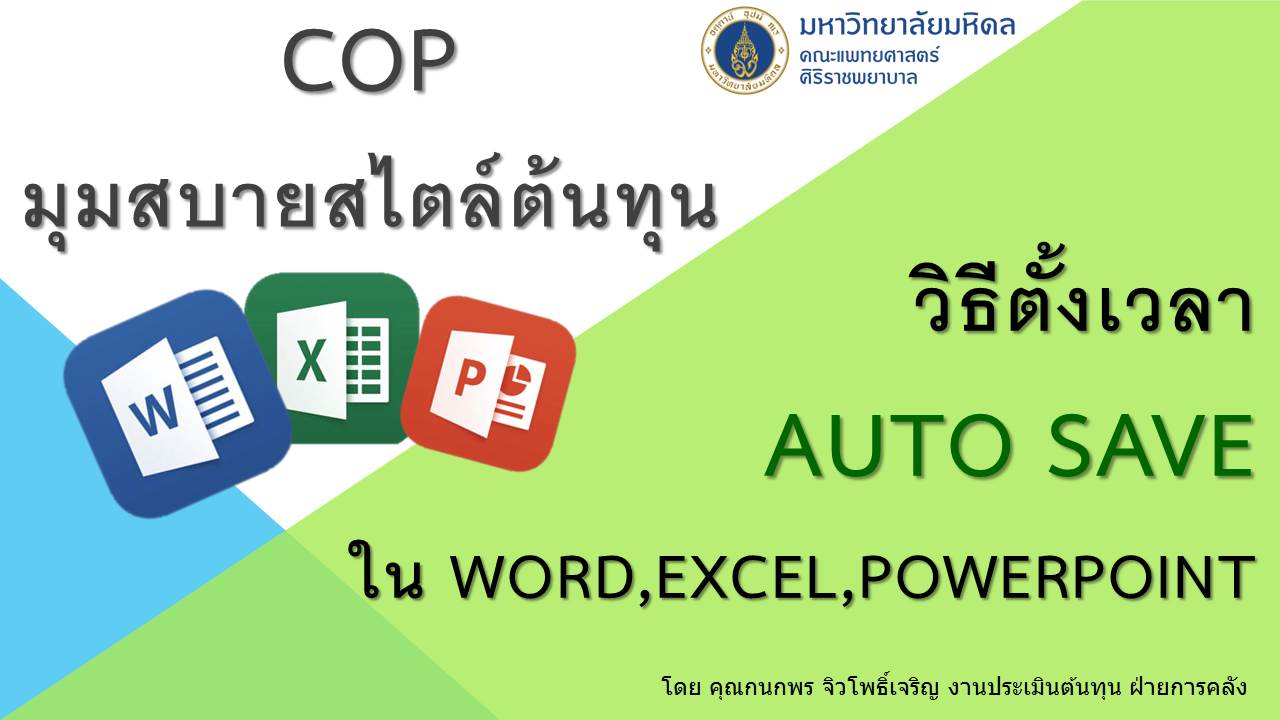 COP

มุมสบายสไตล์ต้นทุน

มหาวิทยาลัยมหิดล
คณะแพทยศาสตร์
ศิริราชพยาบาล

W X P

วิธีตั้งเวลา

AUTO SAVE

ใน WORD,EXCEL,POWERPOINT

โดย คุณกนกพร จิวโพธิ์เจริญ งานประเมินต้นทุน ฝ่ายการคลัง